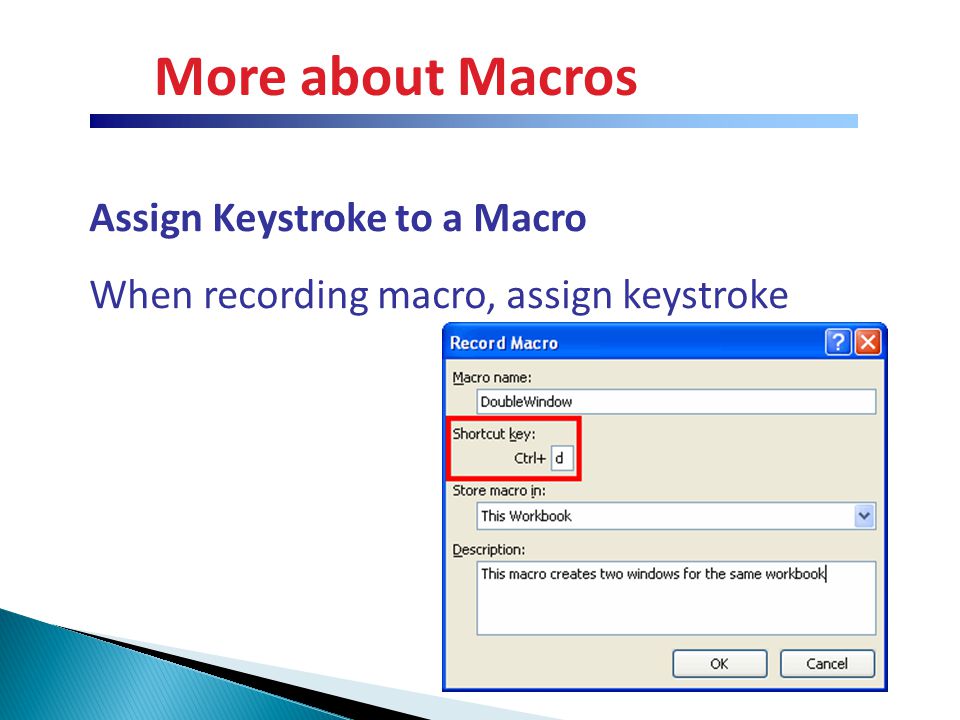 More about Macros

Assign Keystroke to a Macro

When recording macro, assign keystroke

Record Macro

Macro name:

DoubleWindow

Shortcut key:

Ctrl+ d

Store macro in:

This Workbook

Description:

This macro creates two windows for the same workbook

OK

Cancel